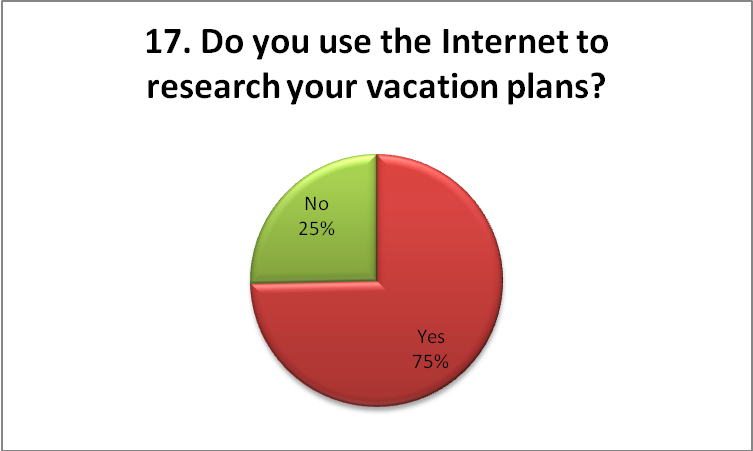 17. Do you use the Internet to research your vacation plans?

No
25%

Yes
75%